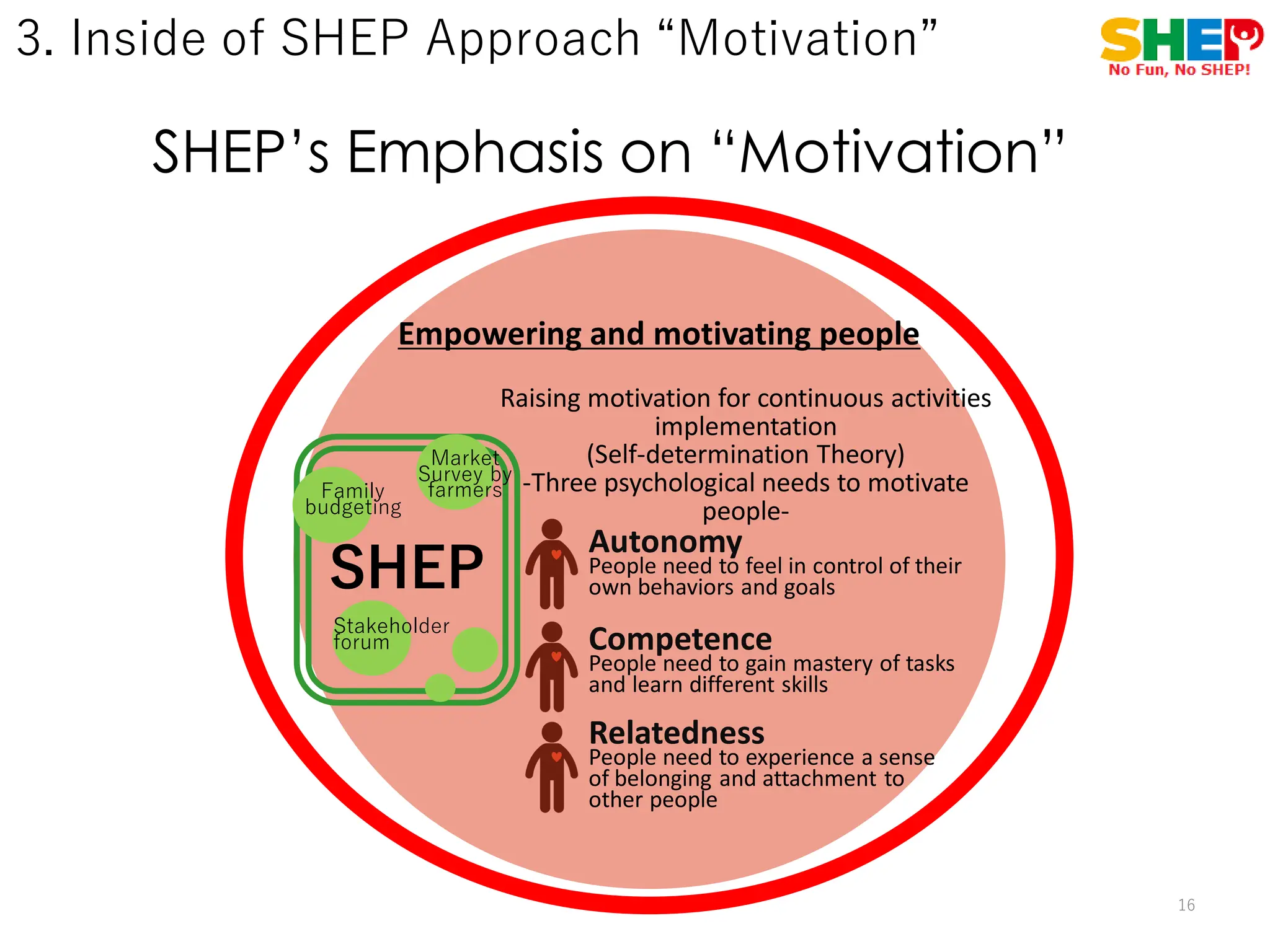 3. Inside of SHEP Approach “Motivation”

SHEP
No Fun, No SHEP!

SHEP’s Emphasis on “Motivation”

Empowering and motivating people

Raising motivation for continuous activities implementation
(Self-determination Theory)
-Three psychological needs to motivate people-

Family budgeting

Market Survey by farmers

SHEP

Stakeholder forum

Autonomy
People need to feel in control of their own behaviors and goals

Competence
People need to gain mastery of tasks and learn different skills

Relatedness
People need to experience a sense of belonging and attachment to other people

16